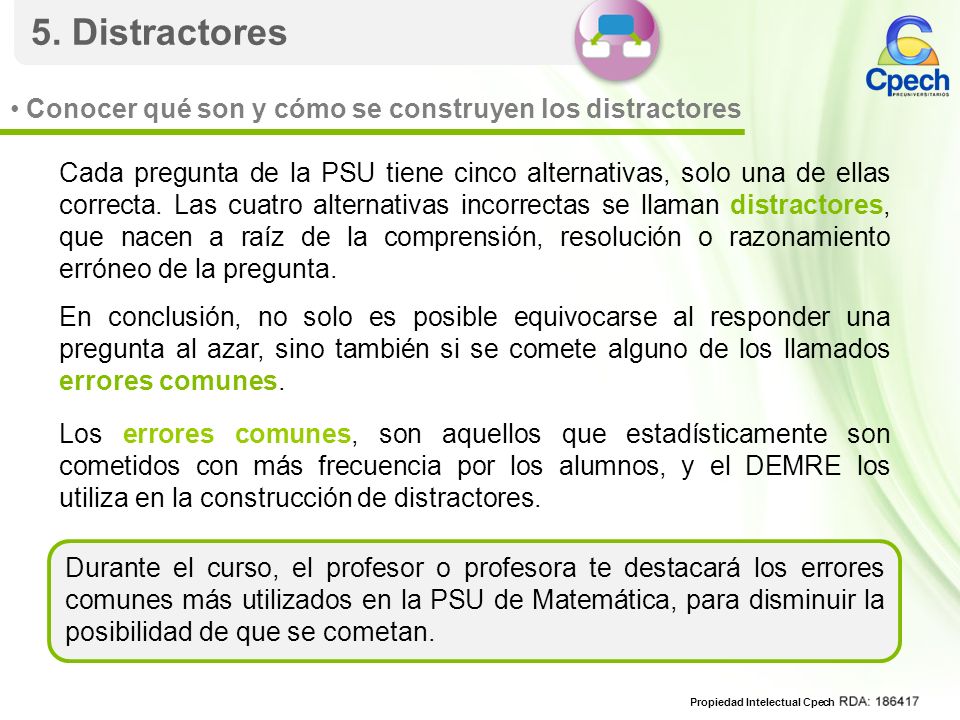 5. Distractores

Cpech
PREUNIVERSITARIOS

• Conocer qué son y cómo se construyen los distractores

Cada pregunta de la PSU tiene cinco alternativas, solo una de ellas correcta. Las cuatro alternativas incorrectas se llaman distractores, que nacen a raíz de la comprensión, resolución o razonamiento erróneo de la pregunta.

En conclusión, no solo es posible equivocarse al responder una pregunta al azar, sino también si se comete alguno de los llamados errores comunes.

Los errores comunes, son aquellos que estadísticamente son cometidos con más frecuencia por los alumnos, y el DEMRE los utiliza en la construcción de distractores.

Durante el curso, el profesor o profesora te destacará los errores comunes más utilizados en la PSU de Matemática, para disminuir la posibilidad de que se cometan.

Propiedad Intelectual Cpech RDA: 186417